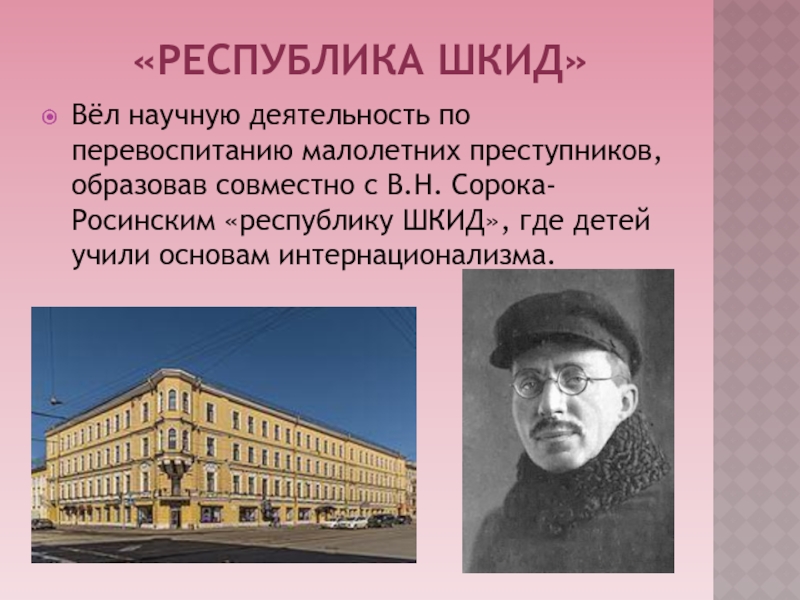 «РЕСПУБЛИКА ШКИД»

Вёл научную деятельность по перевоспитанию малолетних преступников, образовав совместно с В.Н. Сорока-Росинским «республику ШКИД», где детей учили основам интернационализма.